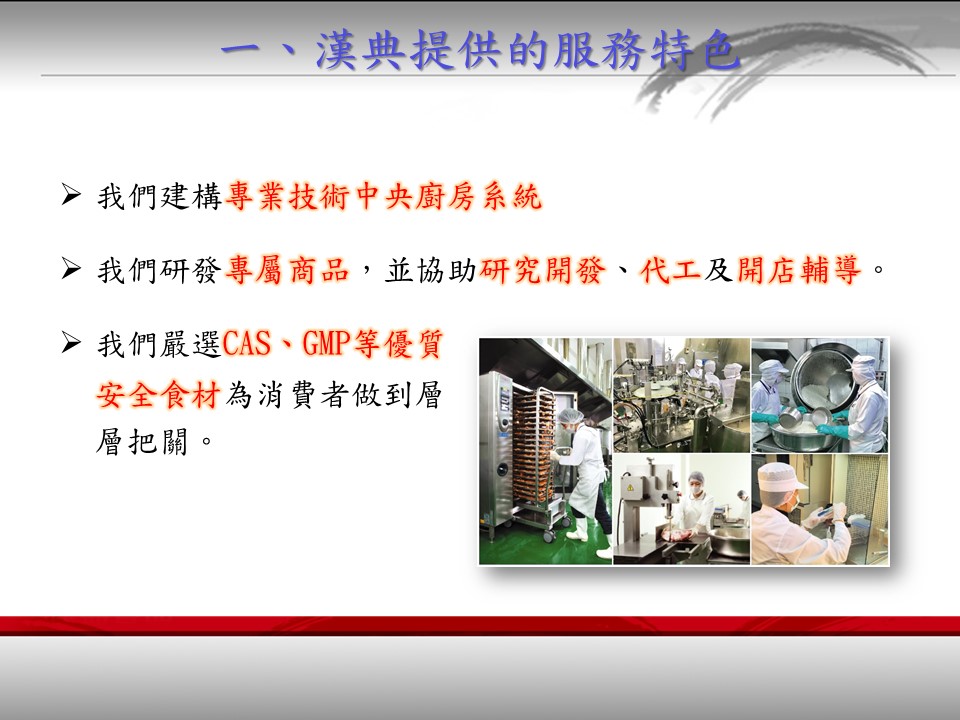 一、漢典提供的服務特色

➢ 我們建構專業技術中央廚房系統

➢ 我們研發專屬商品，並協助研究開發、代工及開店輔導。

➢ 我們嚴選CAS、GMP等優質安全食材為消費者做到層層把關。